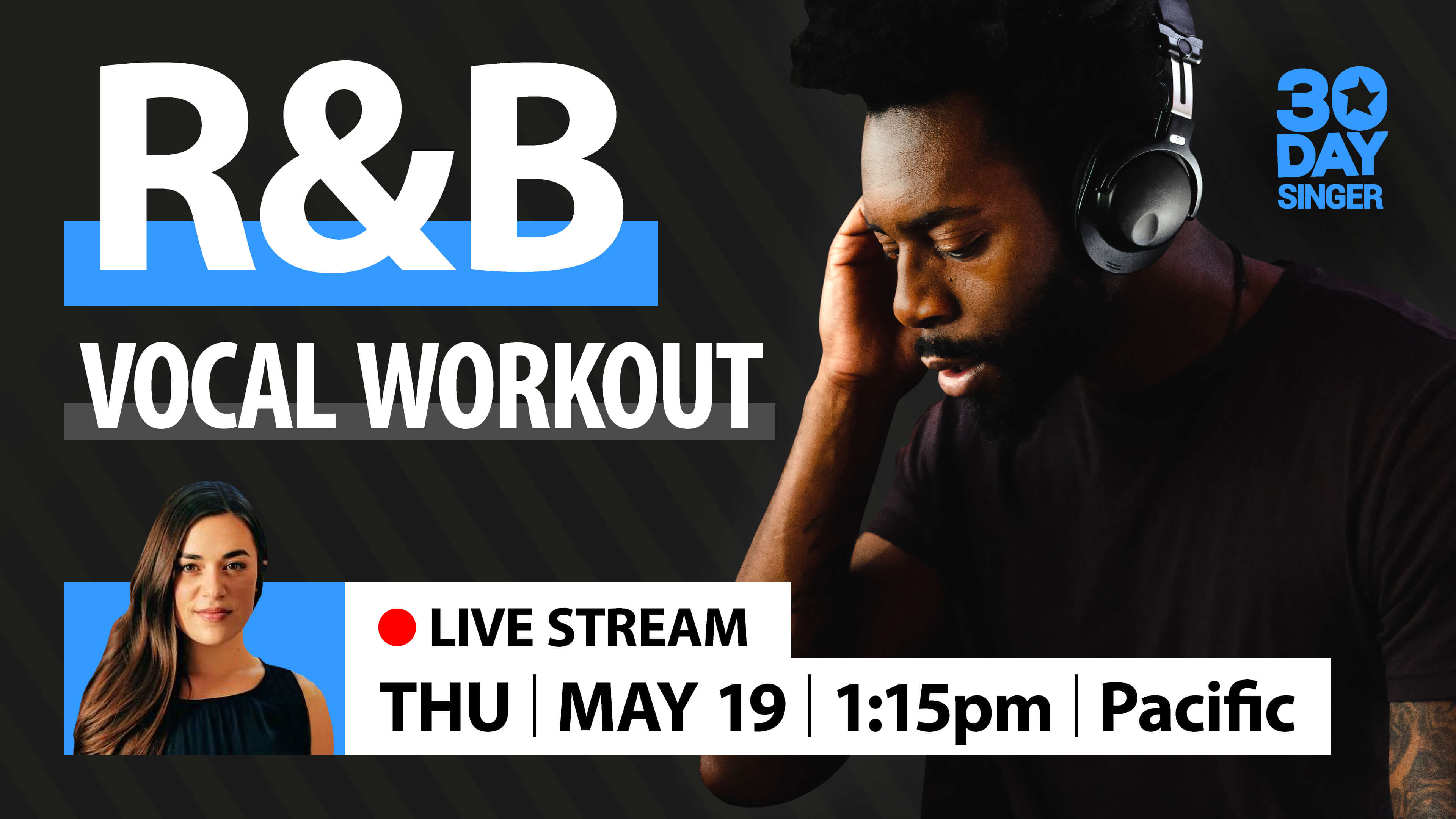 R&B

VOCAL WORKOUT

30 DAY SINGER

LIVE STREAM

THU | MAY 19 | 1:15pm | Pacific